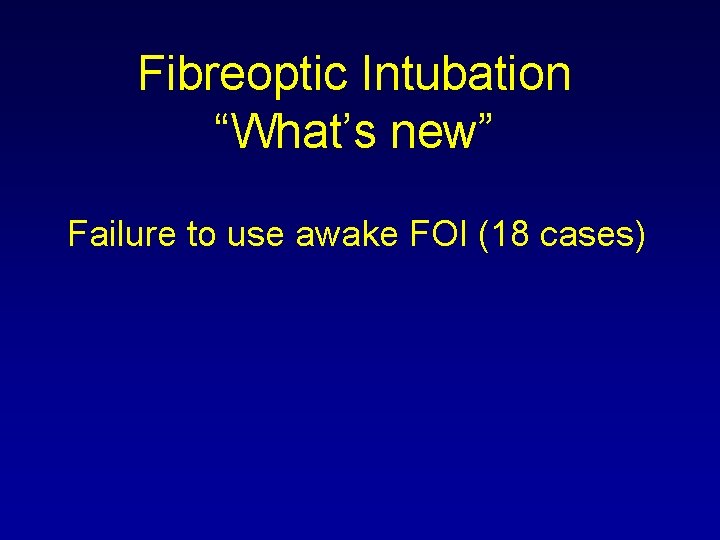 Fibreoptic Intubation
“What’s new”

Failure to use awake FOI (18 cases)